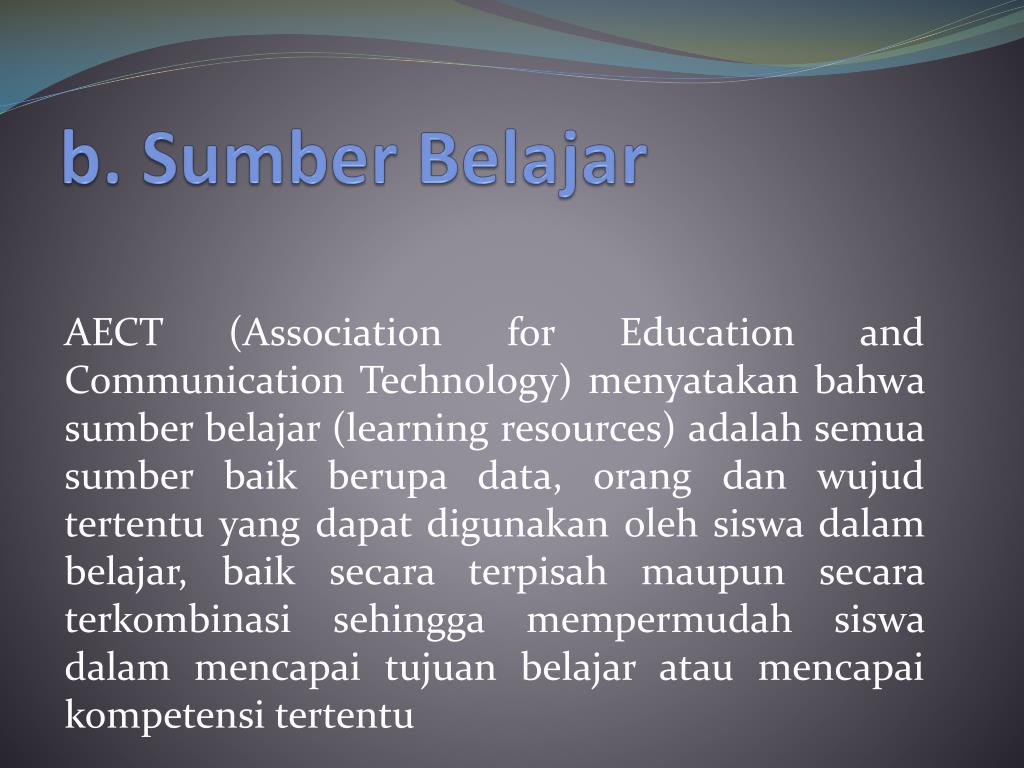 b. Sumber Belajar

AECT (Association for Education and Communication Technology) menyatakan bahwa sumber belajar (learning resources) adalah semua sumber baik berupa data, orang dan wujud tertentu yang dapat digunakan oleh siswa dalam belajar, baik secara terpisah maupun secara terkombinasi sehingga mempermudah siswa dalam mencapai tujuan belajar atau mencapai kompetensi tertentu